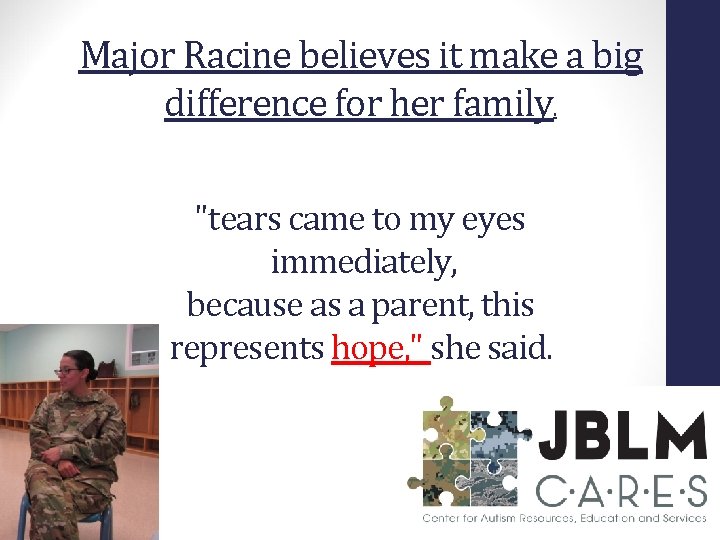 Major Racine believes it make a big difference for her family.

"tears came to my eyes immediately,
because as a parent, this represents hope," she said.

JBLM
C·A·R·E·S
Center for Autism Resources, Education and Services